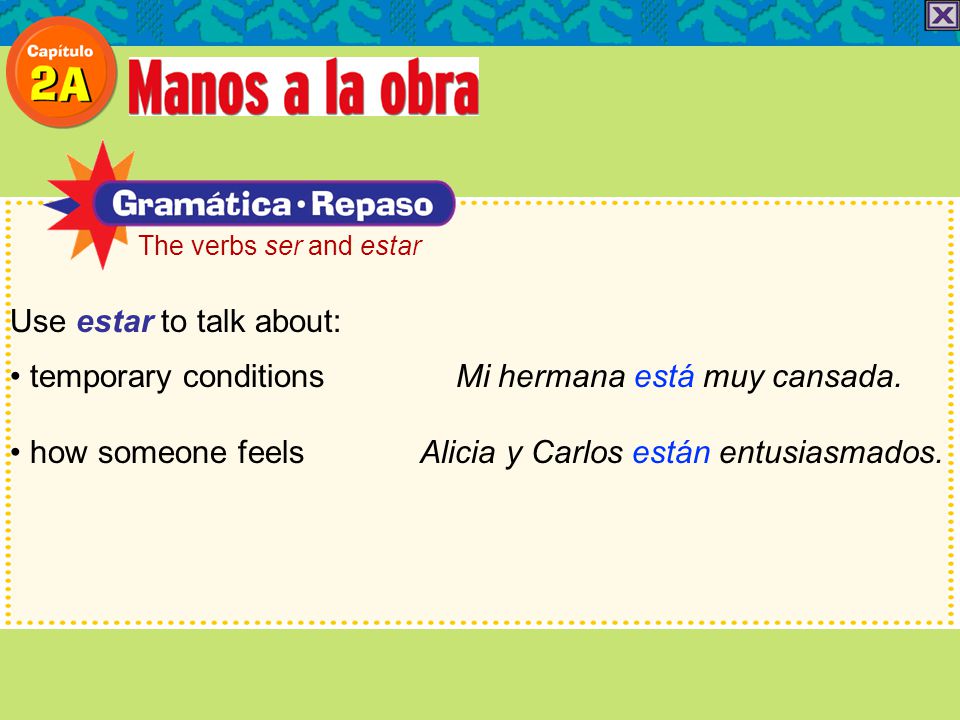 Capítulo 2A

Manos a la obra

Gramática · Repaso

The verbs ser and estar

Use estar to talk about:

• temporary conditions

Mi hermana está muy cansada.

• how someone feels

Alicia y Carlos están entusiasmados.